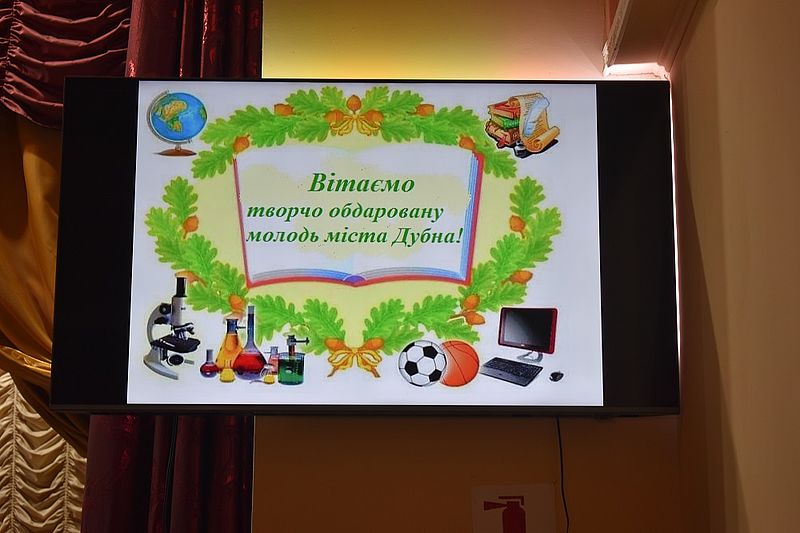 Вітаємо
творчо обдаровану
молодь міста Дубна!